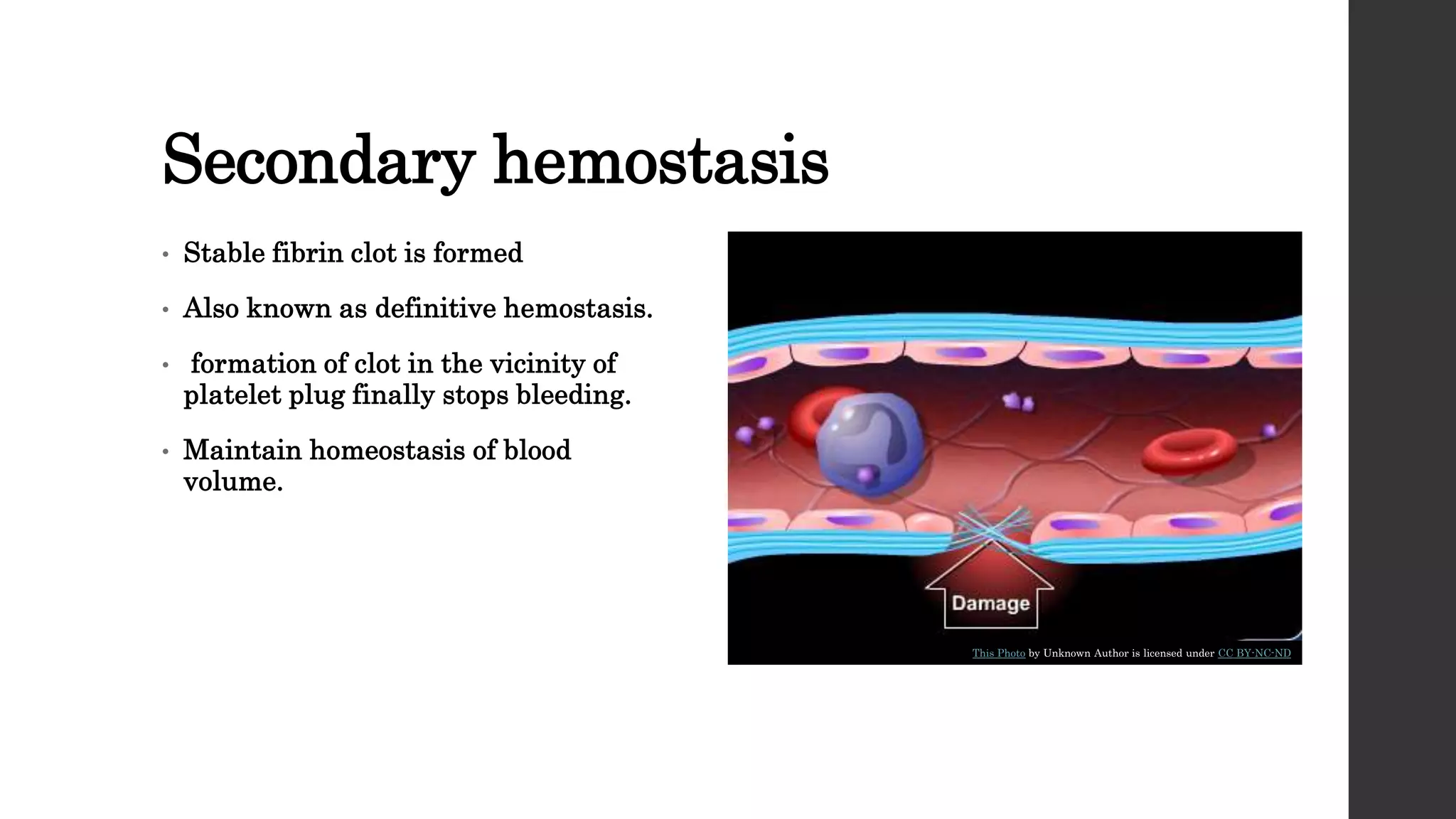 Secondary hemostasis

• Stable fibrin clot is formed

• Also known as definitive hemostasis.

• formation of clot in the vicinity of platelet plug finally stops bleeding.

• Maintain homeostasis of blood volume.

Damage

This Photo by Unknown Author is licensed under CC BY-NC-ND